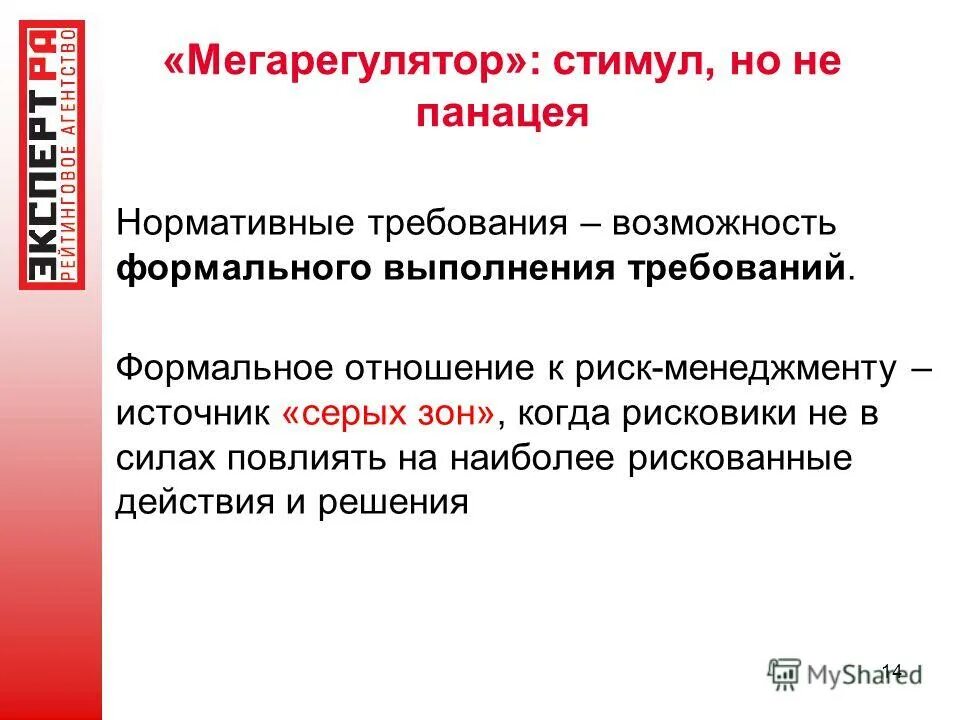 ЭКСПЕРТ РА
РЕЙТИНГОВОЕ АГЕНТСТВО

«Мегарегулятор»: стимул, но не панацея

Нормативные требования – возможность формального выполнения требований.

Формальное отношение к риск-менеджменту – источник «серых зон», когда рисковики не в силах повлиять на наиболее рискованные действия и решения

14

MyShared